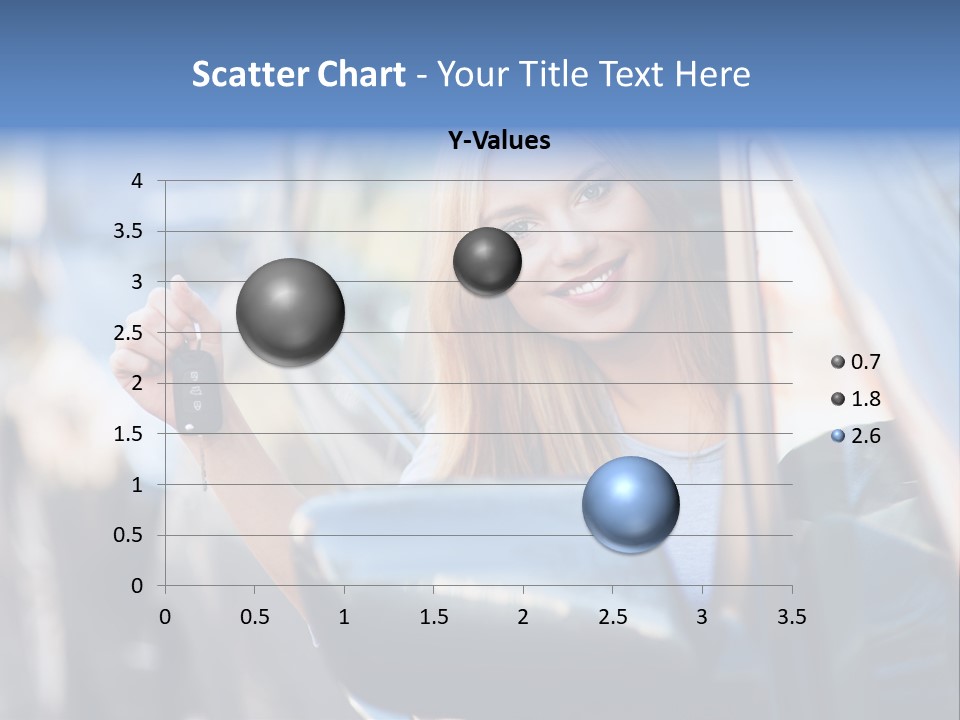 Scatter Chart - Your Title Text Here

Y-Values

4
3.5
3
2.5
2
1.5
1
0.5
0

0 0.5 1 1.5 2 2.5 3 3.5

0.7
1.8
2.6